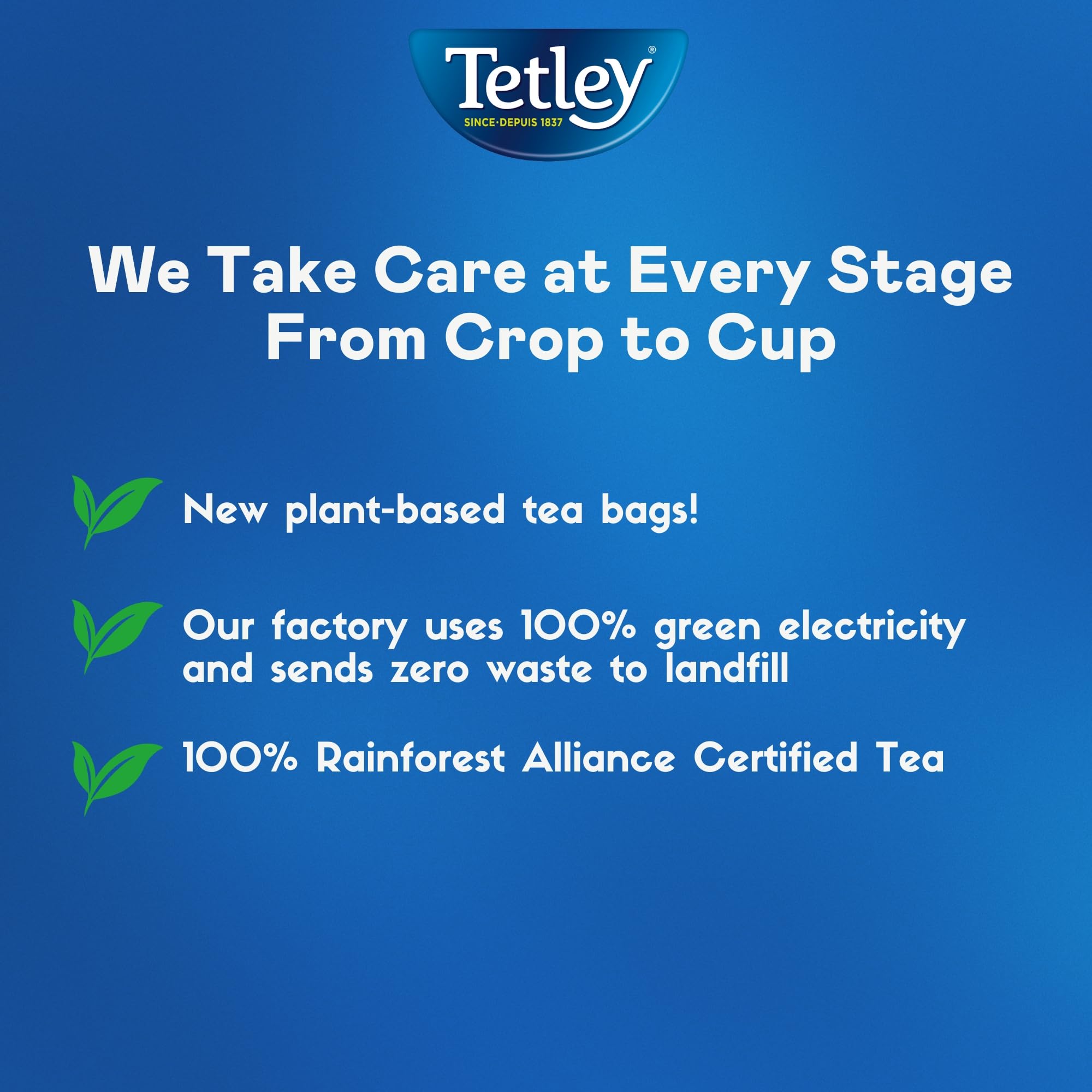 Tetley®
SINCE·DEPUIS 1837

We Take Care at Every Stage From Crop to Cup

New plant-based tea bags!

Our factory uses 100% green electricity and sends zero waste to landfill

100% Rainforest Alliance Certified Tea